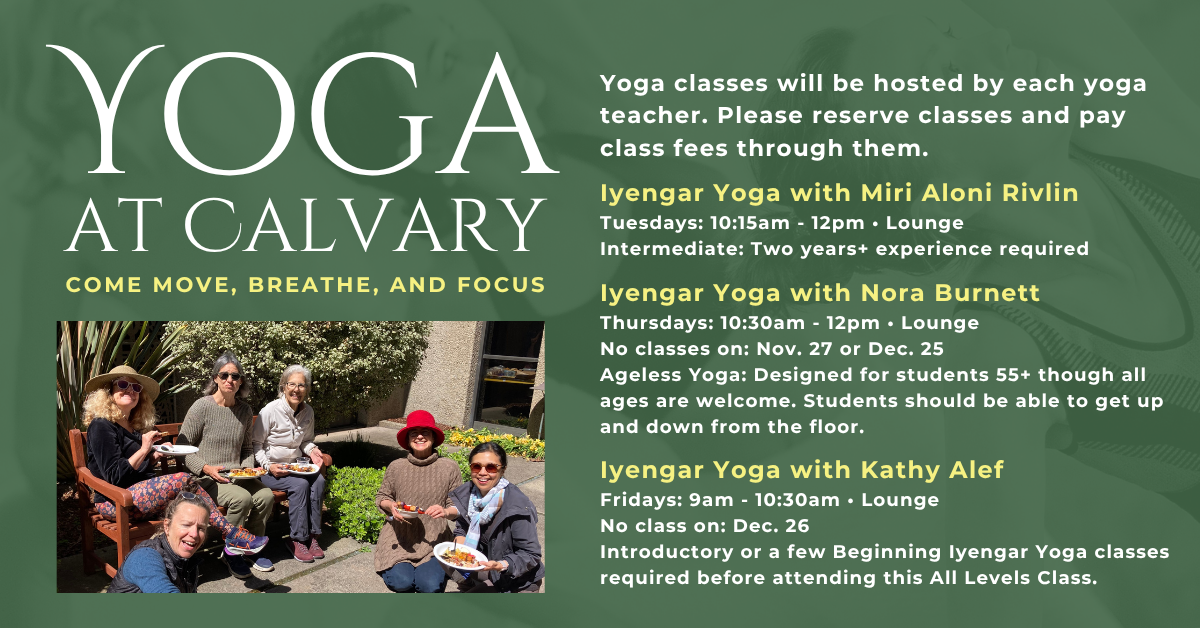 YOGA AT CALVARY

COME MOVE, BREATHE, AND FOCUS

Yoga classes will be hosted by each yoga teacher. Please reserve classes and pay class fees through them.

Iyengar Yoga with Miri Aloni Rivlin
Tuesdays: 10:15am - 12pm • Lounge
Intermediate: Two years+ experience required

Iyengar Yoga with Nora Burnett
Thursdays: 10:30am - 12pm • Lounge
No classes on: Nov. 27 or Dec. 25
Ageless Yoga: Designed for students 55+ though all ages are welcome. Students should be able to get up and down from the floor.

Iyengar Yoga with Kathy Alef
Fridays: 9am - 10:30am • Lounge
No class on: Dec. 26
Introductory or a few Beginning Iyengar Yoga classes required before attending this All Levels Class.